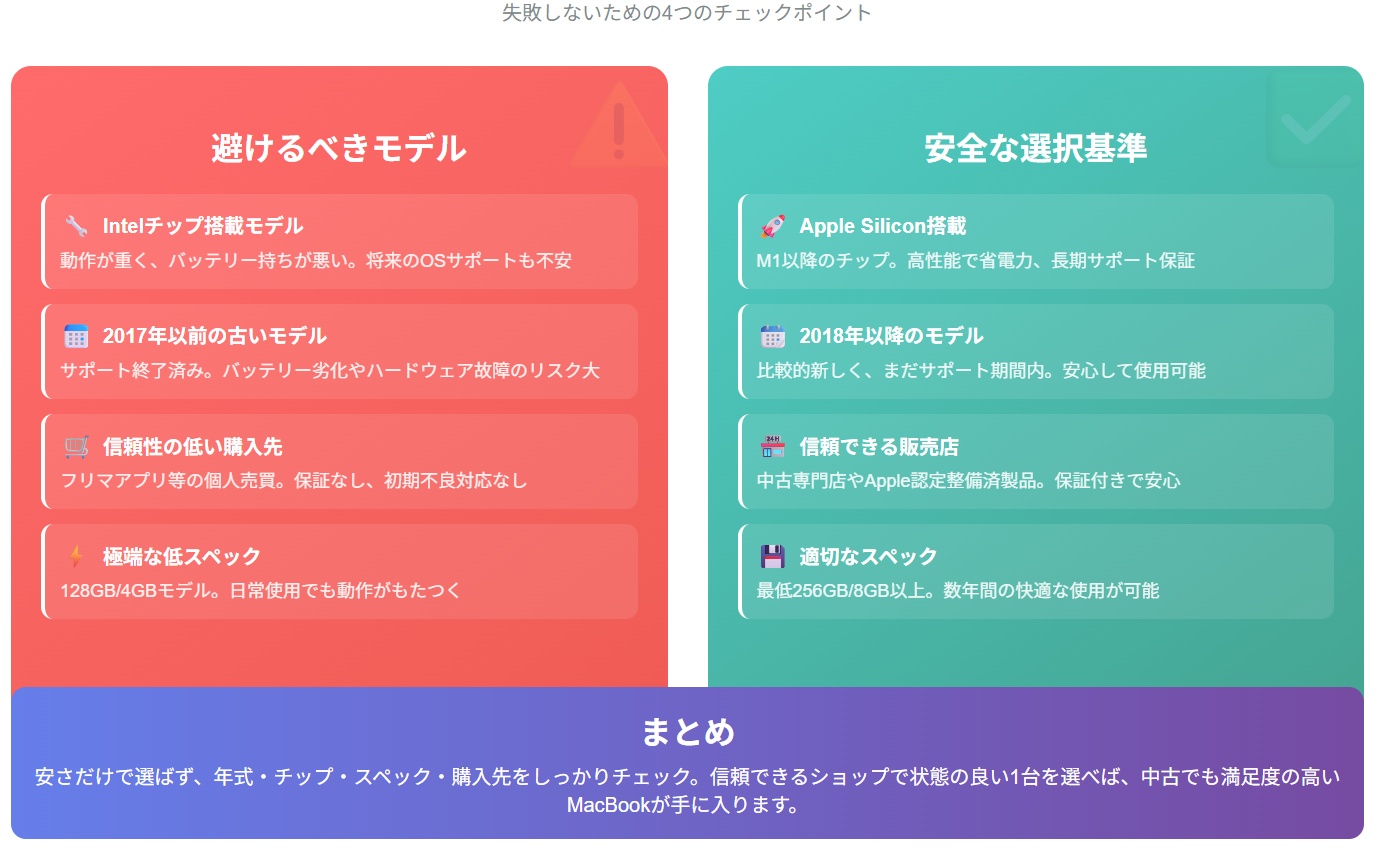 失敗しないための4つのチェックポイント

避けるべきモデル

Intelチップ搭載モデル
動作が重く、バッテリー持ちが悪い。将来のOSサポートも不安

2017年以前の古いモデル
サポート終了済み。バッテリー劣化やハードウェア故障のリスク大

信頼性の低い購入先
フリマアプリ等の個人売買。保証なし、初期不良対応なし

極端な低スペック
128GB/4GBモデル。日常使用でも動作がもたつく

安全な選択基準

Apple Silicon搭載
M1以降のチップ。高性能で省電力、長期サポート保証

2018年以降のモデル
比較的新しく、まだサポート期間内。安心して使用可能

信頼できる販売店
中古専門店やApple認定整備済製品。保証付きで安心

適切なスペック
最低256GB/8GB以上。数年間の快適な使用が可能

まとめ
安さだけで選ばず、年式・チップ・スペック・購入先をしっかりチェック。信頼できるショップで状態の良い1台を選べば、中古でも満足度の高いMacBookが手に入ります。